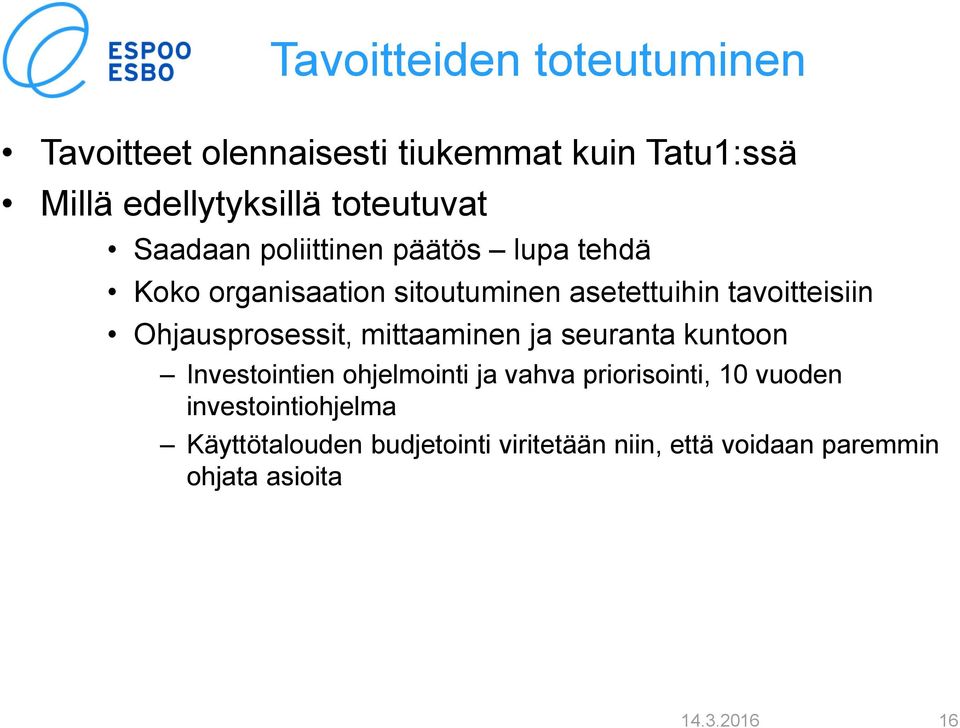 ESPOO
ESBO

Tavoitteiden toteutuminen

• Tavoitteet olennaisesti tiukemmat kuin Tatu1:ssä
• Millä edellytyksillä toteutuvat
• Saadaan poliittinen päätös – lupa tehdä
• Koko organisaation sitoutuminen asetettuihin tavoitteisiin
• Ohjausprosessit, mittaaminen ja seuranta kuntoon
– Investointien ohjelmointi ja vahva priorisointi, 10 vuoden investointiohjelma
– Käyttötalouden budjetointi viritetään niin, että voidaan paremmin ohjata asioita

14.3.2016
16